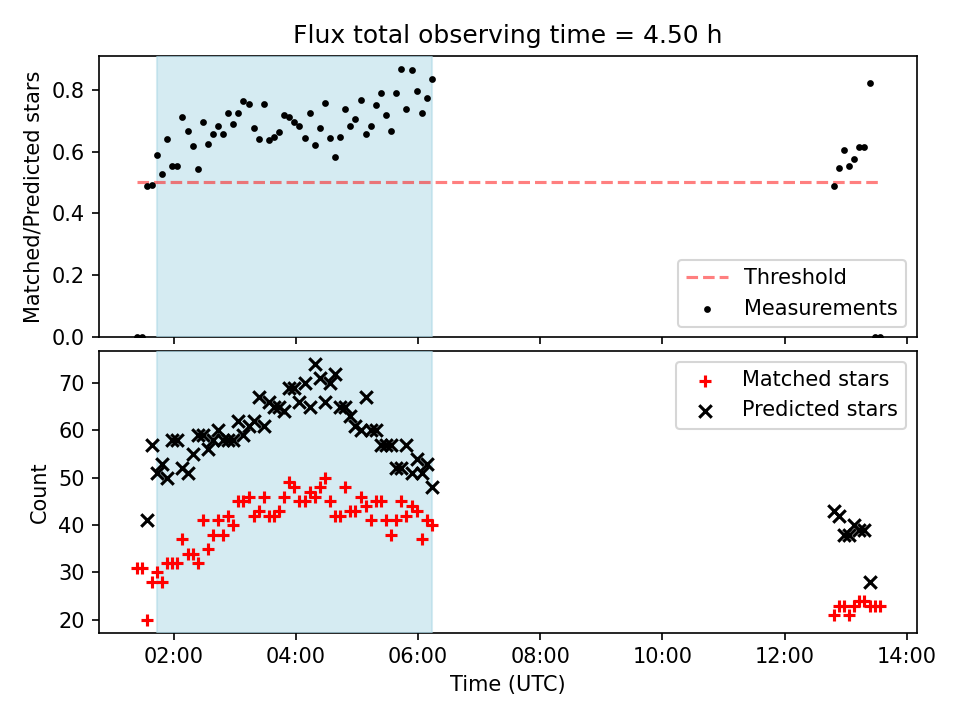 Flux total observing time = 4.50 h

Matched/Predicted stars

0.8
0.6
0.4
0.2
0.0

Threshold
Measurements

Count

70
60
50
40
30
20

Matched stars
Predicted stars

02:00
04:00
06:00
08:00
10:00
12:00
14:00

Time (UTC)